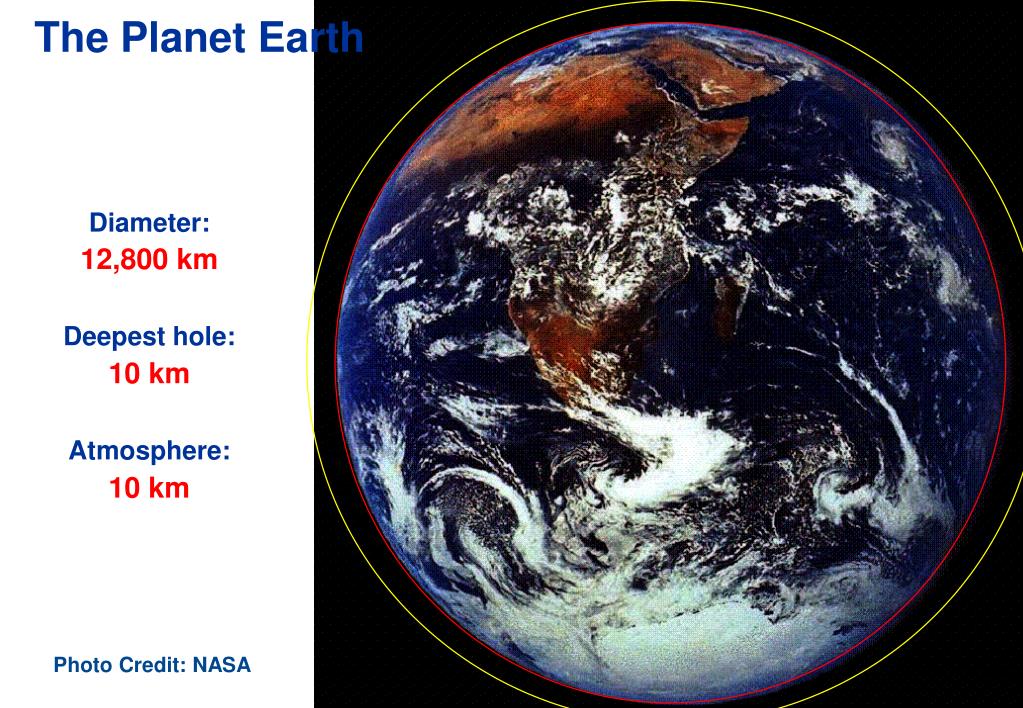 The Planet Earth

Diameter:
12,800 km

Deepest hole:
10 km

Atmosphere:
10 km

Photo Credit: NASA